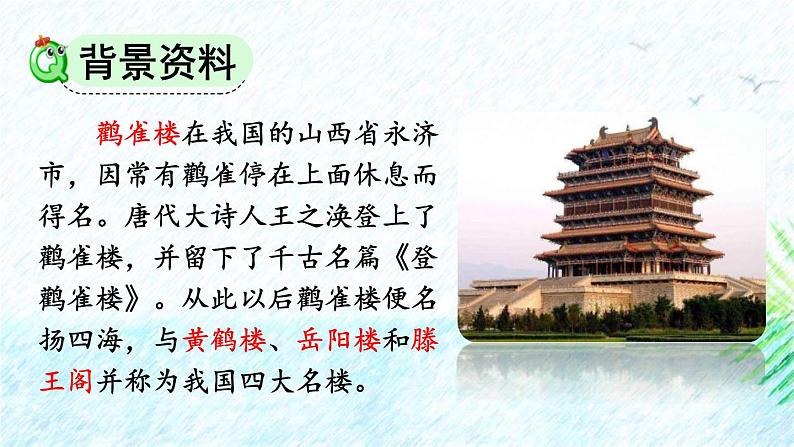 背景资料

鹳雀楼在我国的山西省永济市，因常有鹳雀停在上面休息而得名。唐代大诗人王之涣登上了鹳雀楼，并留下了千古名篇《登鹳雀楼》。从此以后鹳雀楼便名扬四海，与黄鹤楼、岳阳楼和滕王阁并称为我国四大名楼。